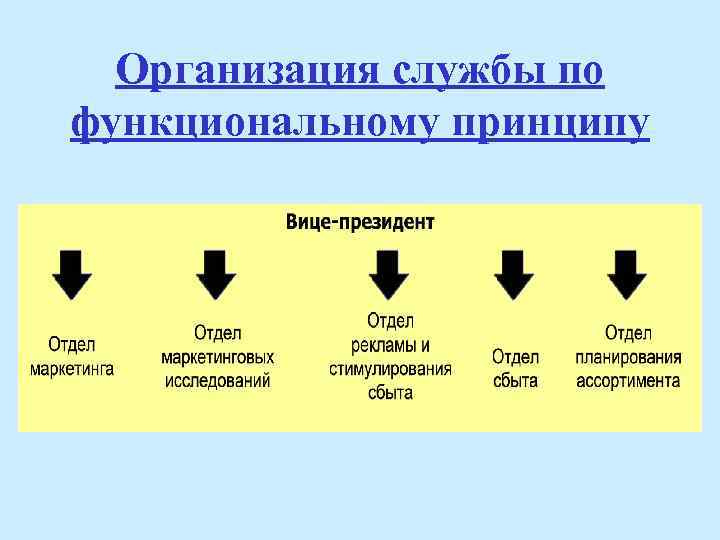 Организация службы по функциональному принципу

Вице-президент

Отдел маркетинга

Отдел маркетинговых исследований

Отдел рекламы и стимулирования сбыта

Отдел сбыта

Отдел планирования ассортимента